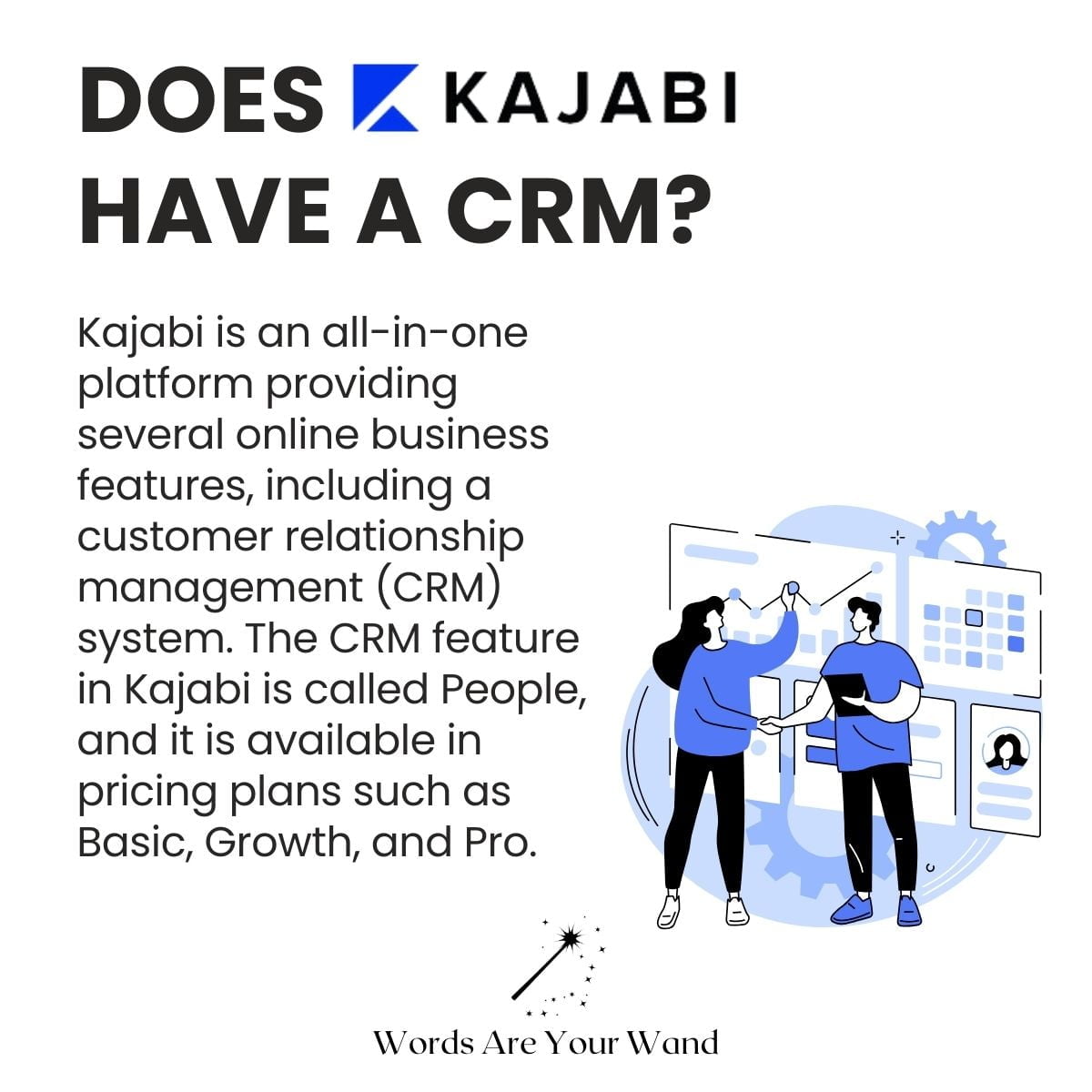 DOES KAJABI HAVE A CRM?

Kajabi is an all-in-one platform providing several online business features, including a customer relationship management (CRM) system. The CRM feature in Kajabi is called People, and it is available in pricing plans such as Basic, Growth, and Pro.

Words Are Your Wand